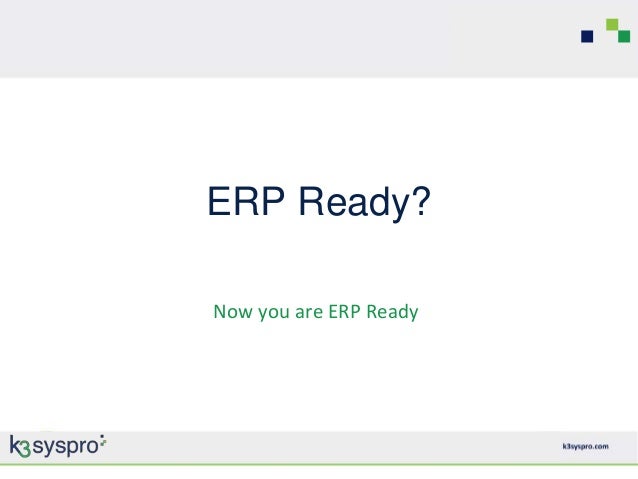 ERP Ready?

Now you are ERP Ready

k3syspro

k3syspro.com